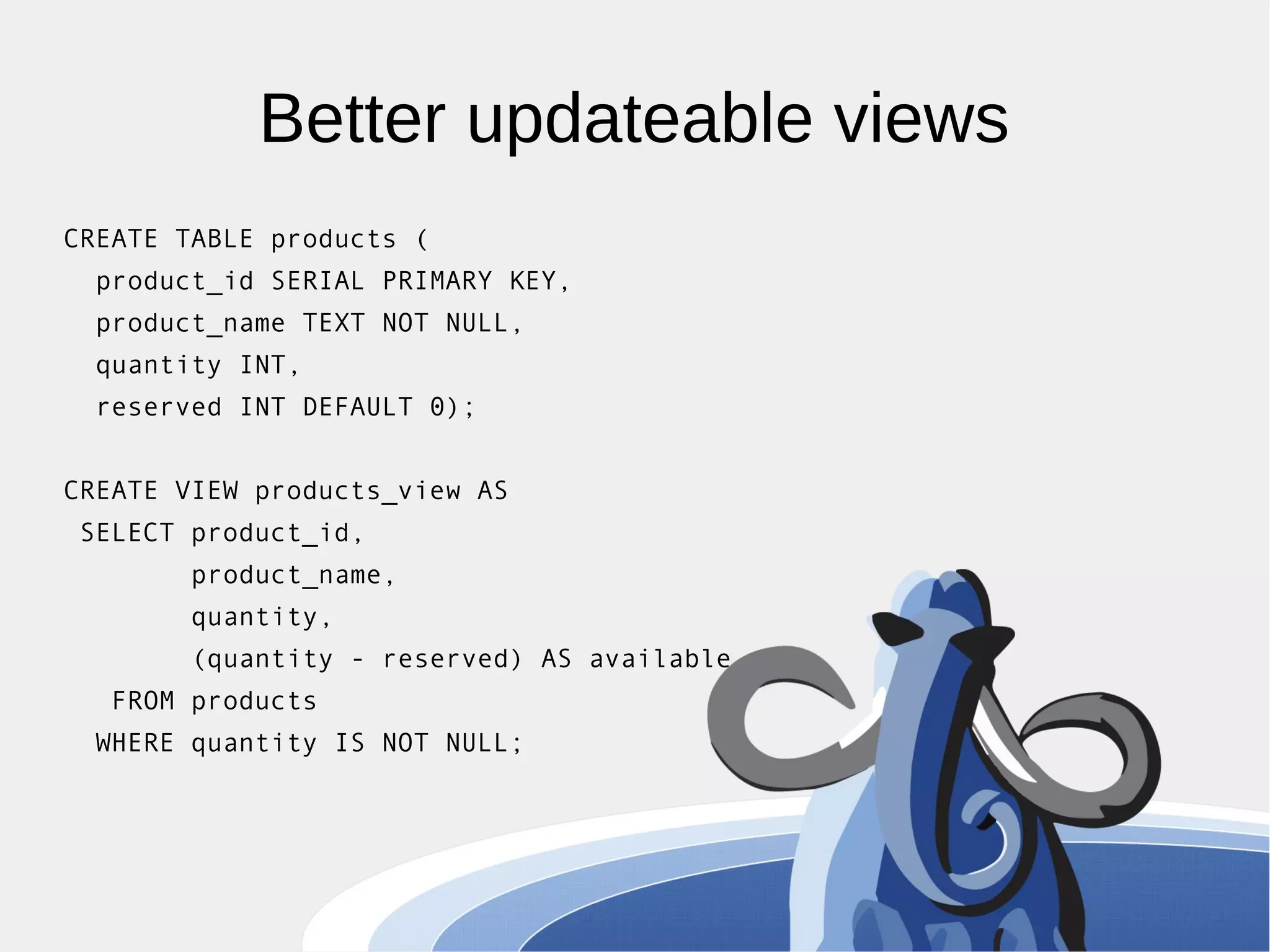 Better updateable views

CREATE TABLE products (
  product_id SERIAL PRIMARY KEY,
  product_name TEXT NOT NULL,
  quantity INT,
  reserved INT DEFAULT 0);

CREATE VIEW products_view AS
 SELECT product_id,
        product_name,
        quantity,
        (quantity - reserved) AS available
   FROM products
  WHERE quantity IS NOT NULL;